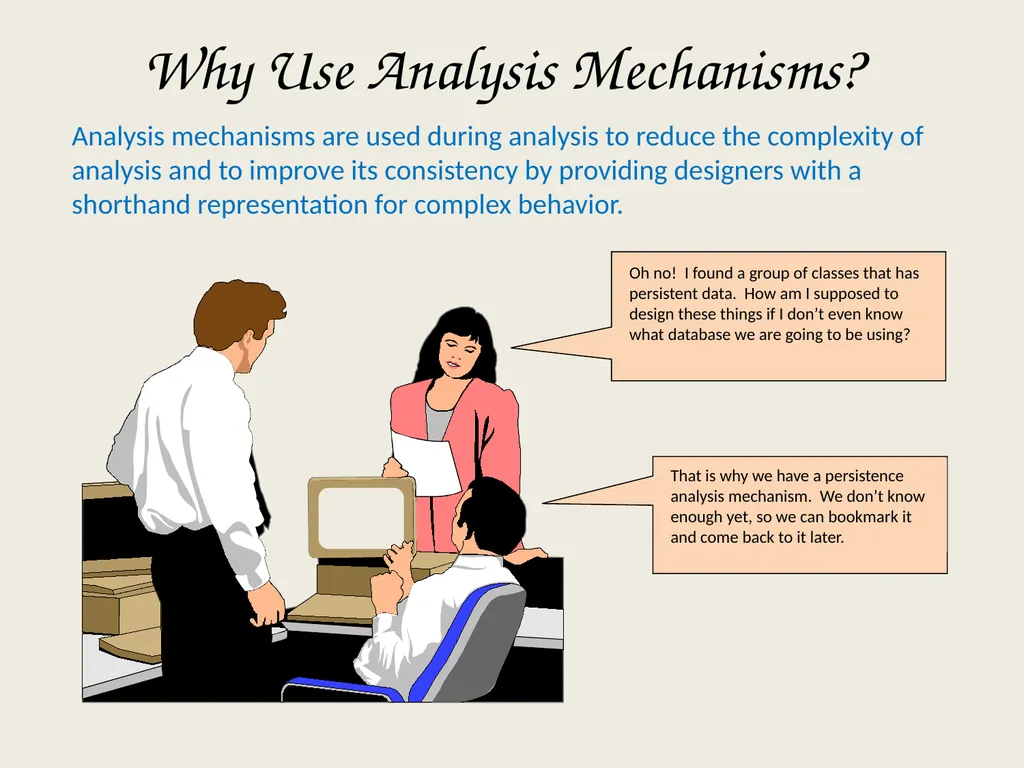 Why Use Analysis Mechanisms?

Analysis mechanisms are used during analysis to reduce the complexity of analysis and to improve its consistency by providing designers with a shorthand representation for complex behavior.

Oh no! I found a group of classes that has persistent data. How am I supposed to design these things if I don't even know what database we are going to be using?

That is why we have a persistence analysis mechanism. We don't know enough yet, so we can bookmark it and come back to it later.